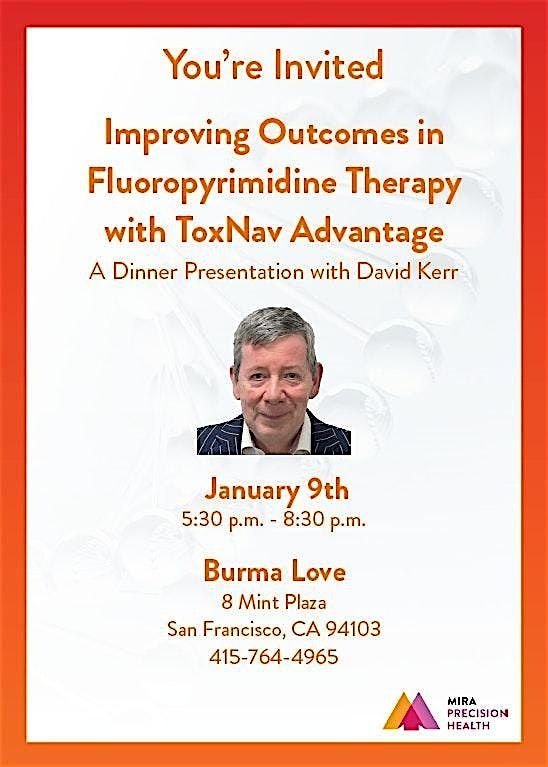 You're Invited

Improving Outcomes in Fluoropyrimidine Therapy with ToxNav Advantage

A Dinner Presentation with David Kerr

January 9th
5:30 p.m. - 8:30 p.m.

Burma Love
8 Mint Plaza
San Francisco, CA 94103
415-764-4965

MIRA PRECISION HEALTH